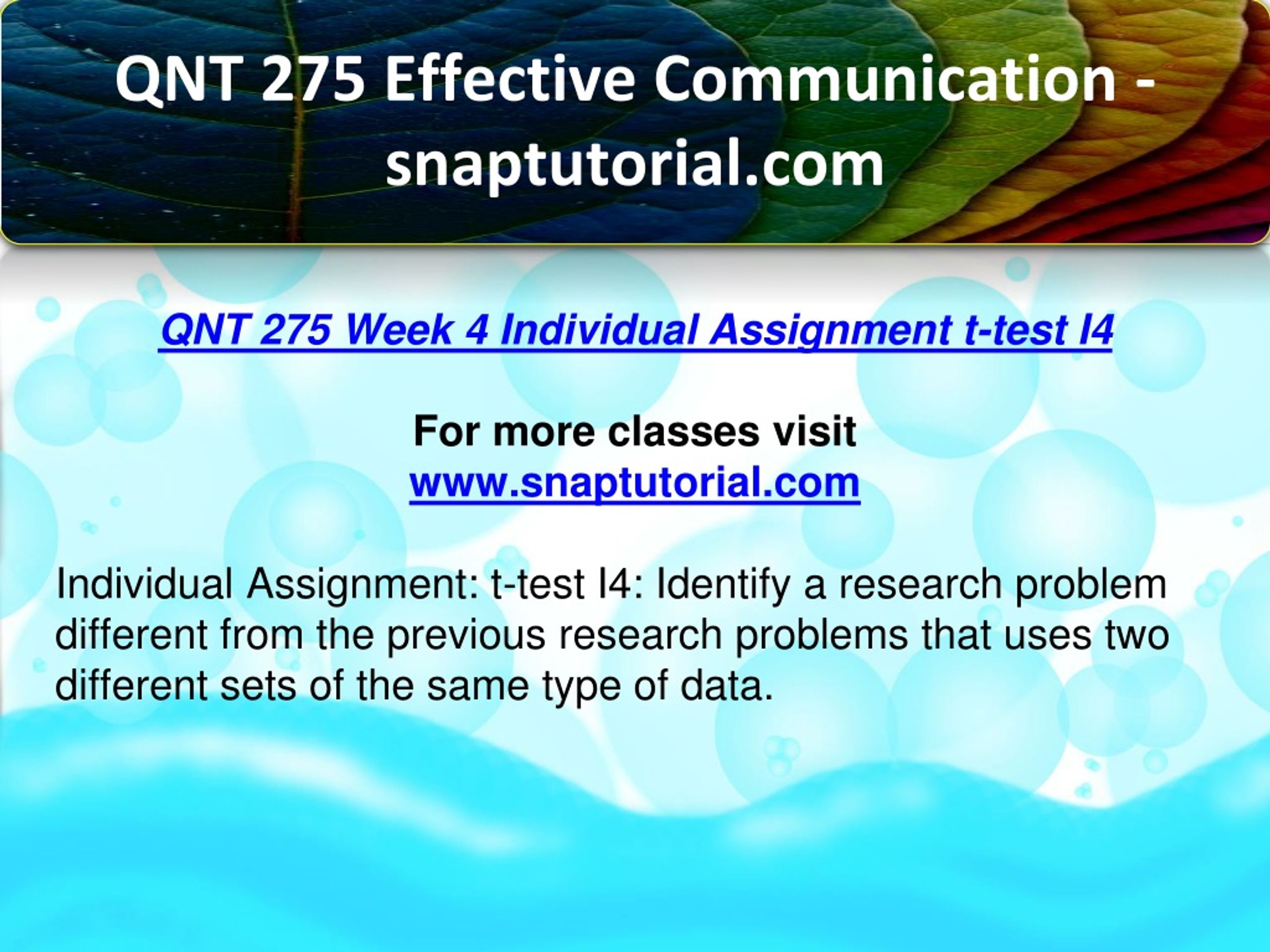 QNT 275 Effective Communication - snaptutorial.com

QNT 275 Week 4 Individual Assignment t-test I4

For more classes visit
www.snaptutorial.com

Individual Assignment: t-test I4: Identify a research problem different from the previous research problems that uses two different sets of the same type of data.